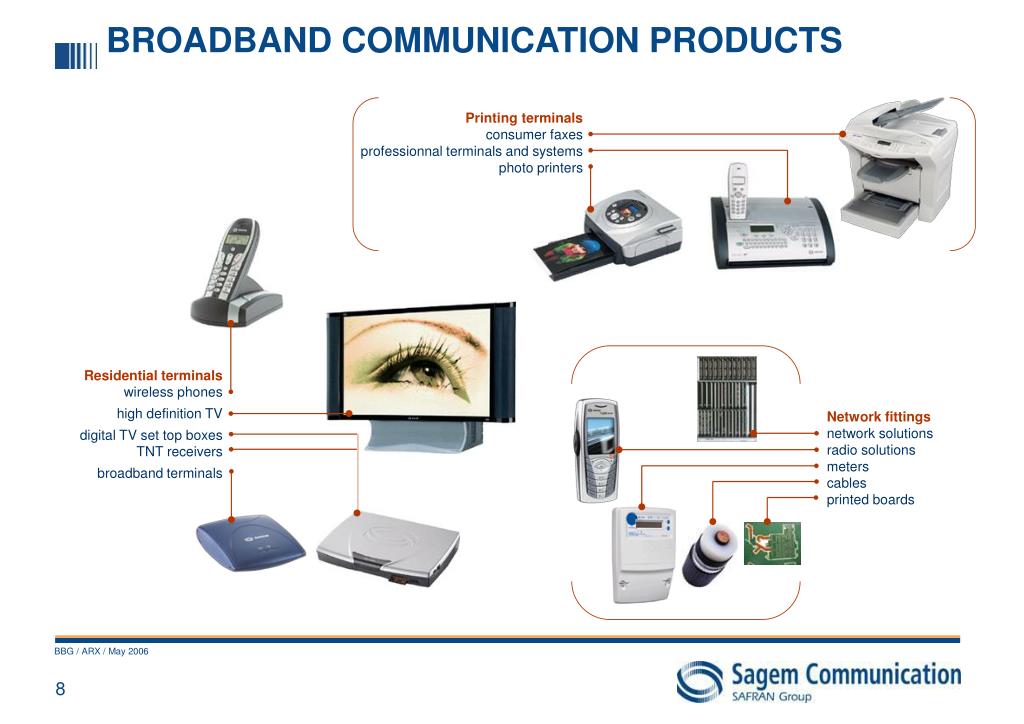 BROADBAND COMMUNICATION PRODUCTS

Printing terminals
consumer faxes
professionnal terminals and systems
photo printers

Residential terminals
wireless phones
high definition TV
digital TV set top boxes
TNT receivers
broadband terminals

Network fittings
network solutions
radio solutions
meters
cables
printed boards

BBG / ARX / May 2006

8

Sagem Communication
SAFRAN Group